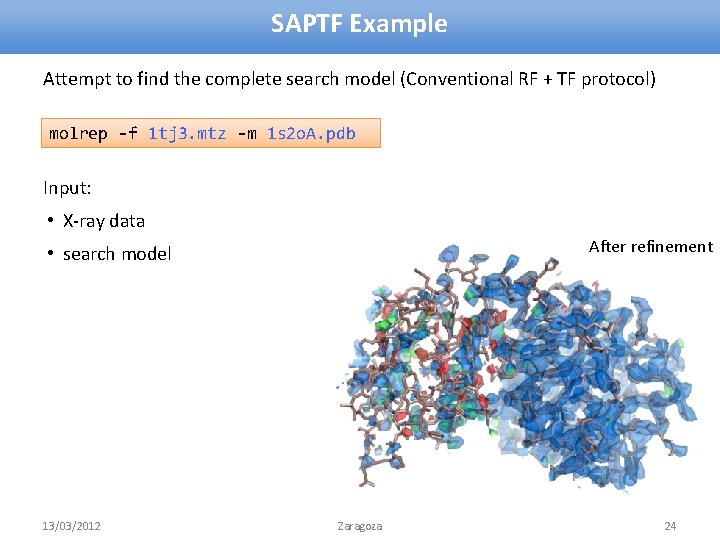 SAPTF Example

Attempt to find the complete search model (Conventional RF + TF protocol)

molrep -f 1tj3.mtz -m 1s2oA.pdb

Input:

• X-ray data
• search model

After refinement

13/03/2012 Zaragoza 24